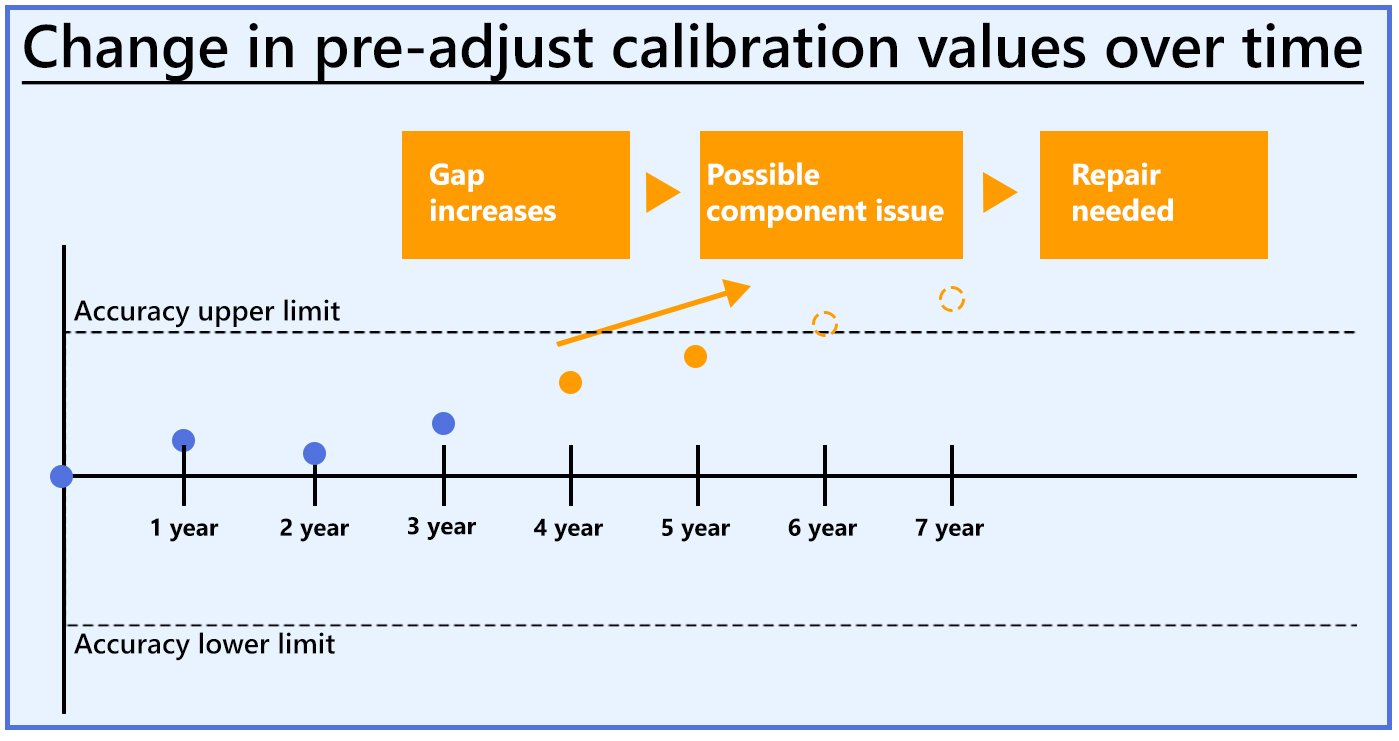 Change in pre-adjust calibration values over time

Gap increases

Possible component issue

Repair needed

Accuracy upper limit

1 year

2 year

3 year

4 year

5 year

6 year

7 year

Accuracy lower limit